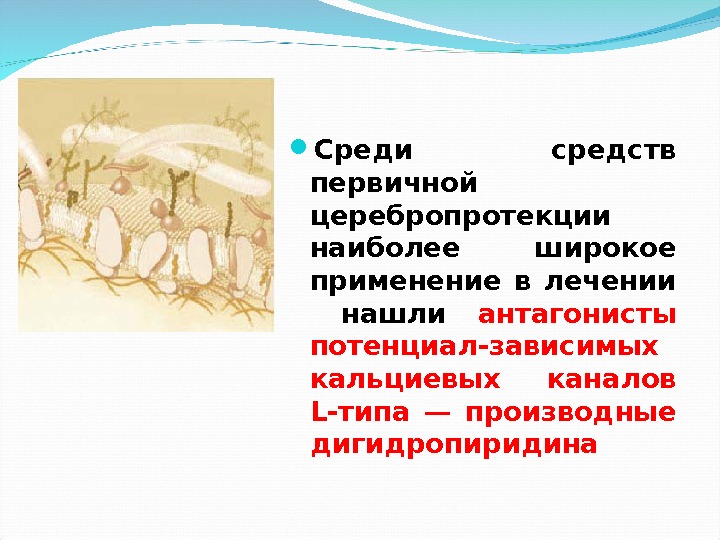 Среди средств первичной церебропротекции наиболее широкое применение в лечении нашли антагонисты потенциал-зависимых кальциевых каналов L-типа — производные дигидропиридина